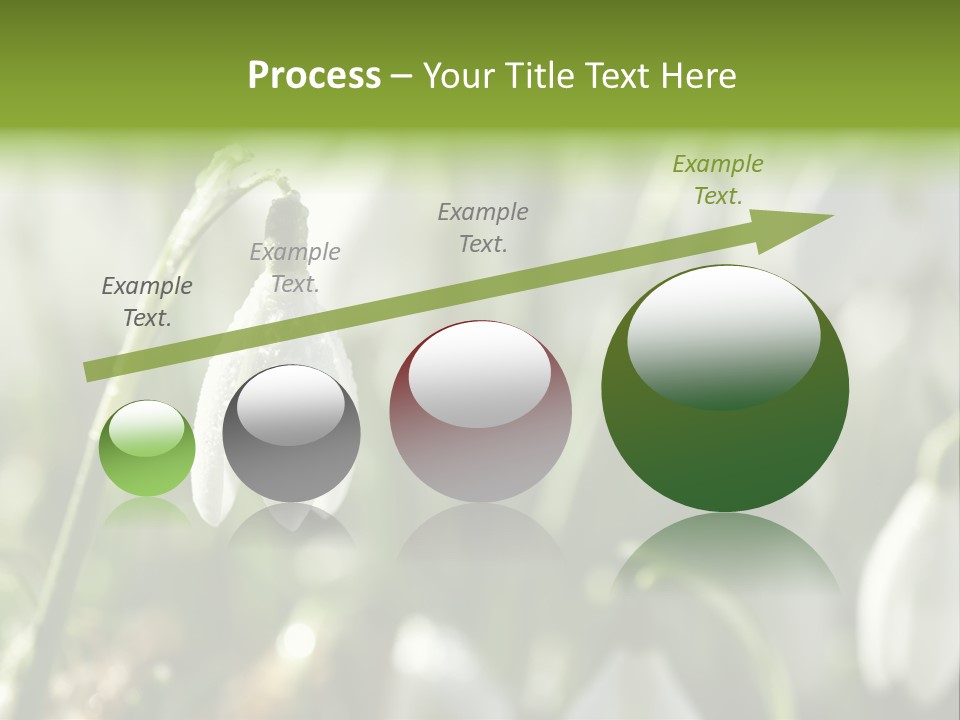 Process – Your Title Text Here

Example Text.

Example Text.

Example Text.

Example Text.